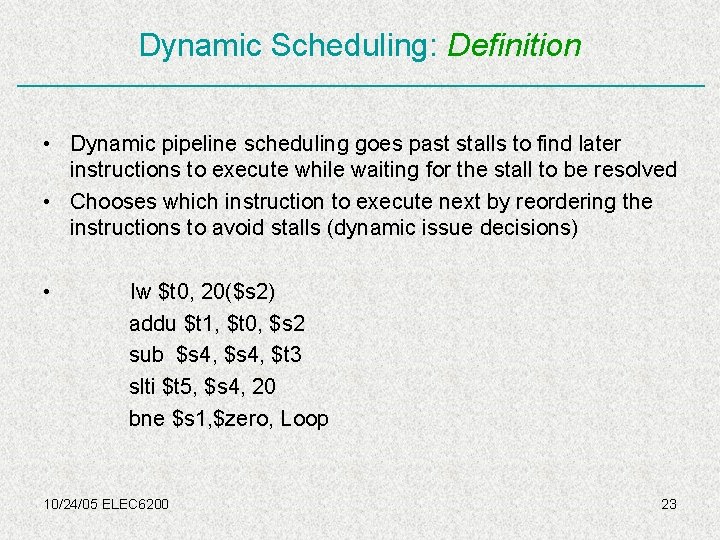 Dynamic Scheduling: Definition

• Dynamic pipeline scheduling goes past stalls to find later instructions to execute while waiting for the stall to be resolved
• Chooses which instruction to execute next by reordering the instructions to avoid stalls (dynamic issue decisions)

• lw \$t0, 20(\$s2)
addu \$t1, \$t0, \$s2
sub \$s4, \$s4, \$t3
slti \$t5, \$s4, 20
bne \$s1,\$zero, Loop

10/24/05 ELEC6200

23